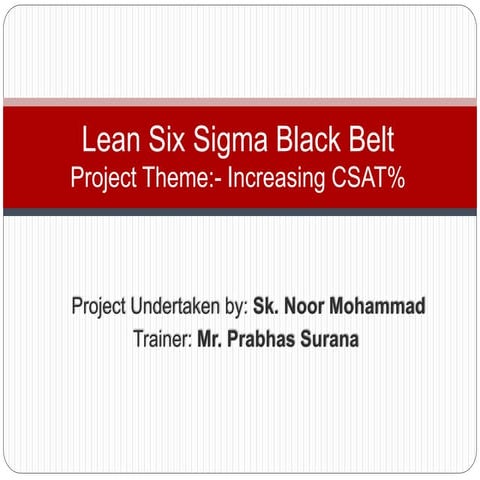 Lean Six Sigma Black Belt
Project Theme:- Increasing CSAT%

Project Undertaken by: Sk. Noor Mohammad
Trainer: Mr. Prabhas Surana